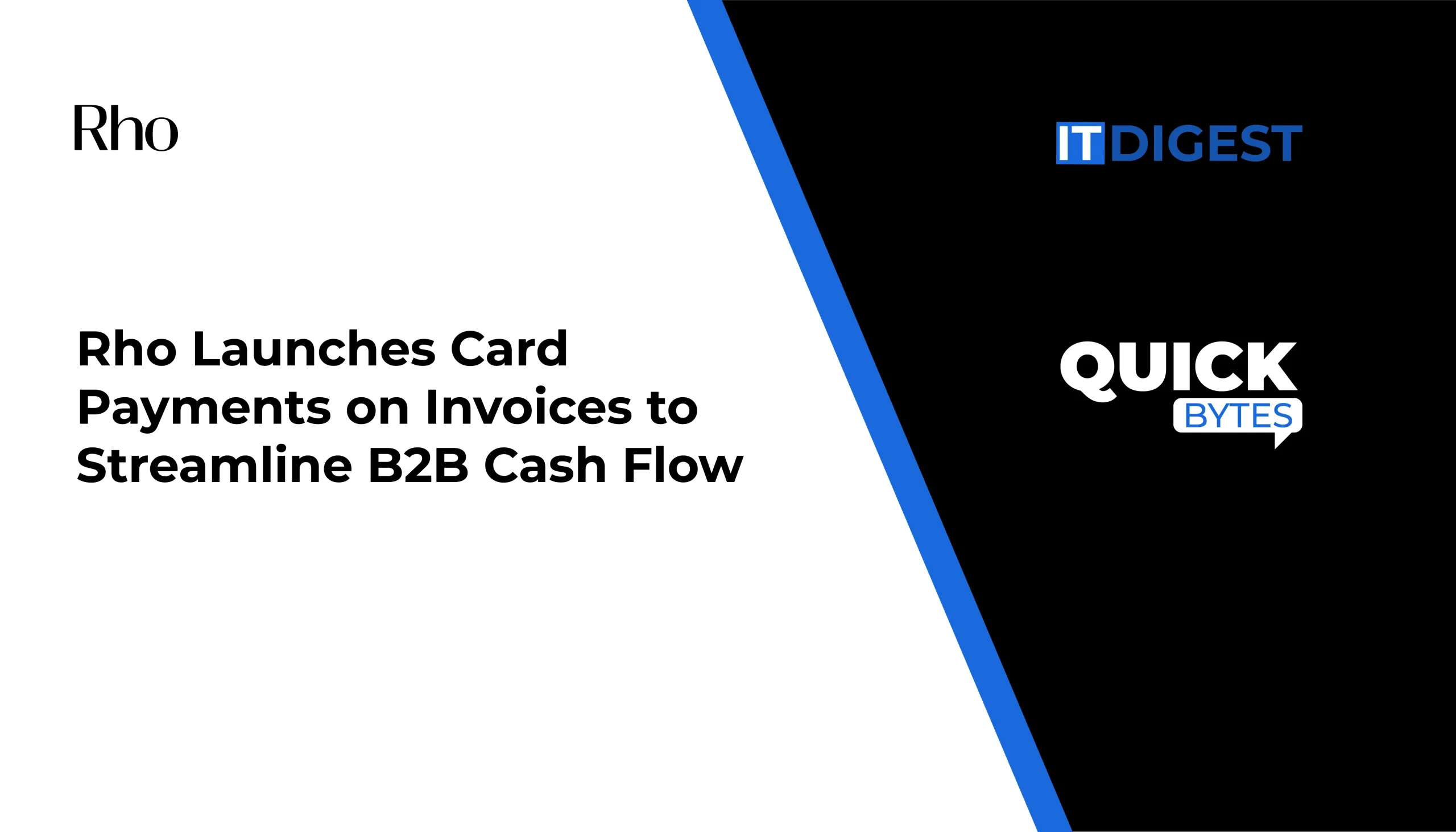 Rho

Rho Launches Card Payments on Invoices to Streamline B2B Cash Flow

ITDIGEST

QUICK BYTES